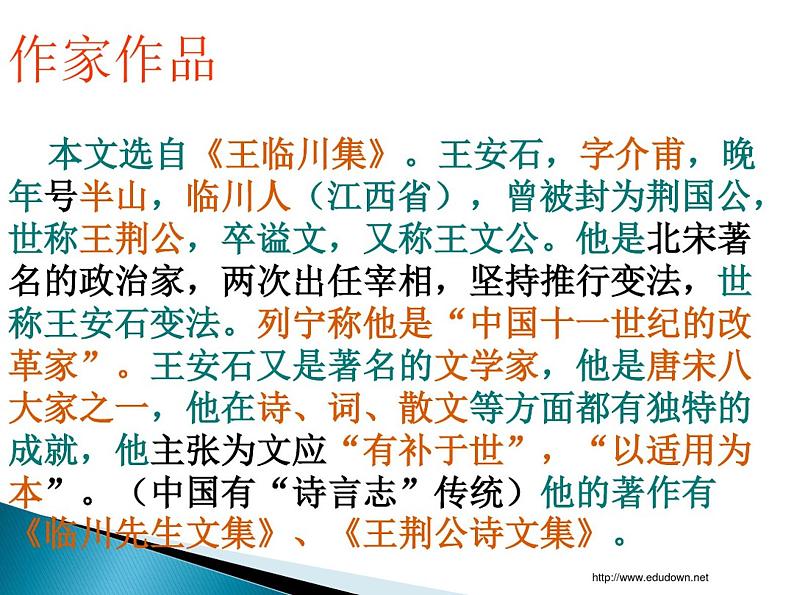 作家作品

本文选自《王临川集》。王安石，字介甫，晚年号半山，临川人（江西省），曾被封为荆国公，世称王荆公，卒谥文，又称王文公。他是北宋著名的政治家，两次出任宰相，坚持推行变法，世称王安石变法。列宁称他是“中国十一世纪的改革家”。王安石又是著名的文学家，他是唐宋八大家之一，他在诗、词、散文等方面都有独特的成就，他主张为文应“有补于世”，“以适用为本”。（中国有“诗言志”传统）他的著作有《临川先生文集》、《王荆公诗文集》。

http://www.edudown.net